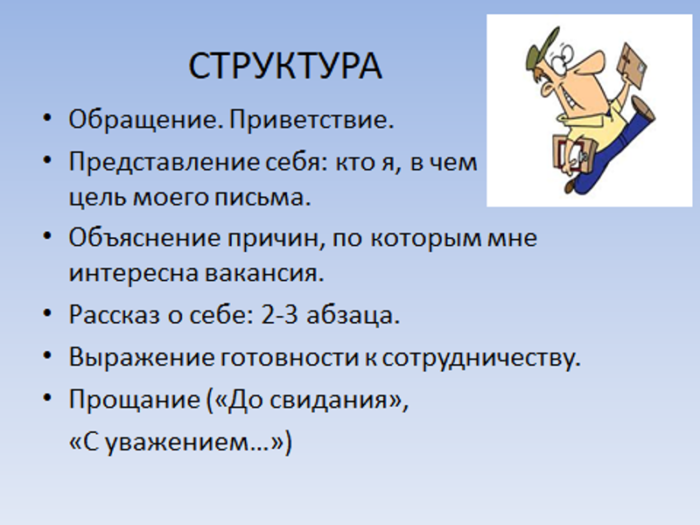 СТРУКТУРА

• Обращение. Приветствие.
• Представление себя: кто я, в чем цель моего письма.
• Объяснение причин, по которым мне интересна вакансия.
• Рассказ о себе: 2-3 абзаца.
• Выражение готовности к сотрудничеству.
• Прощание («До свидания»,
«С уважением…»)